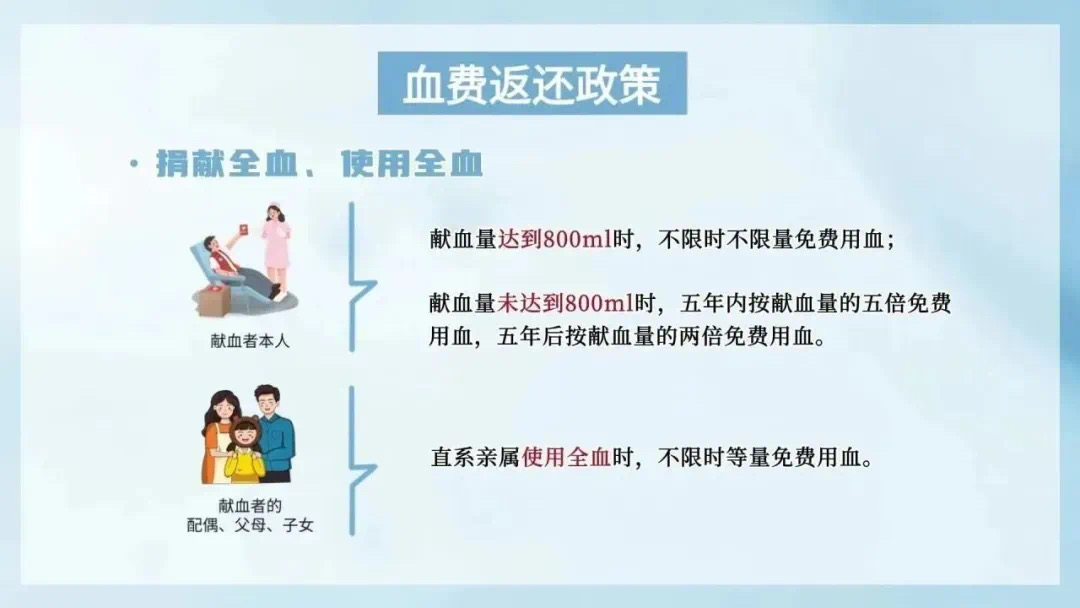 血费返还政策

· 捐献全血、使用全血

献血者本人

献血量达到800ml时，不限时不限量免费用血；

献血量未达到800ml时，五年内按献血量的五倍免费用血，五年后按献血量的两倍免费用血。

献血者的
配偶、父母、子女

直系亲属使用全血时，不限时等量免费用血。